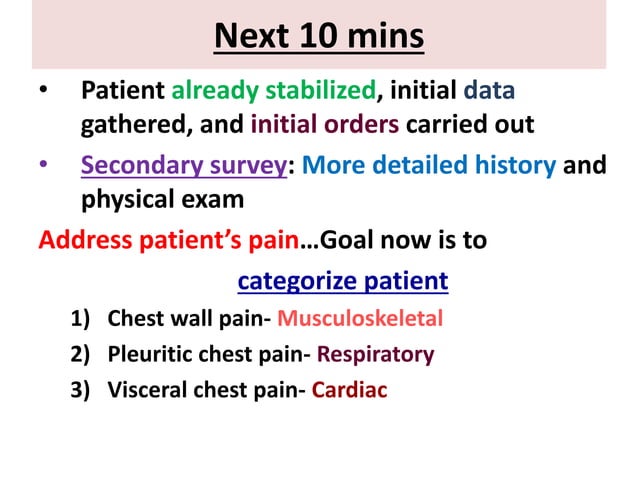 Next 10 mins

• Patient already stabilized, initial data gathered, and initial orders carried out

• Secondary survey: More detailed history and physical exam

Address patient's pain…Goal now is to categorize patient

1) Chest wall pain- Musculoskeletal
2) Pleuritic chest pain- Respiratory
3) Visceral chest pain- Cardiac